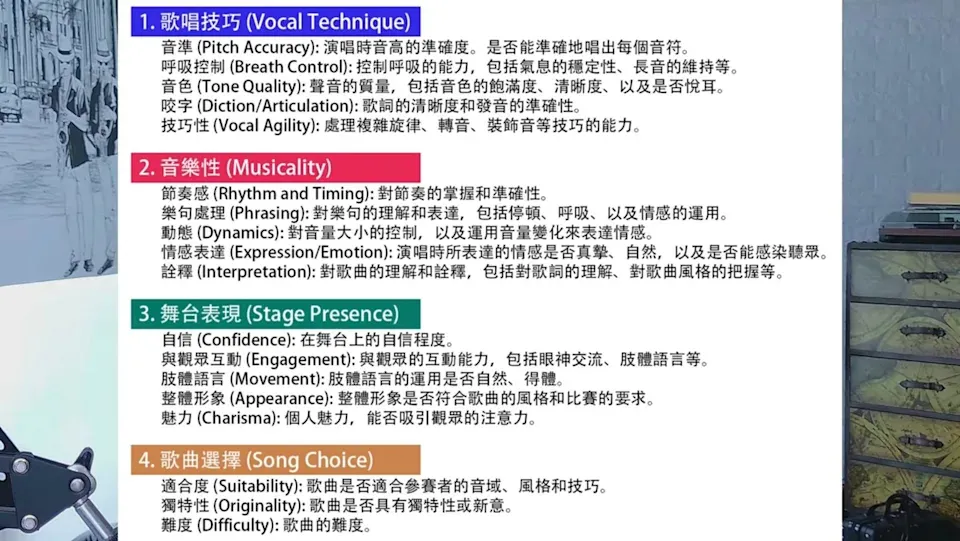 1. 歌唱技巧 (Vocal Technique)

音準 (Pitch Accuracy): 演唱時音高的準確度。是否能準確地唱出每個音符。
呼吸控制 (Breath Control): 控制呼吸的能力，包括氣息的穩定性、長音的維持等。
音色 (Tone Quality): 聲音的質量，包括音色的飽滿度、清晰度、以及是否悅耳。
咬字 (Diction/Articulation): 歌詞的清晰度和發音的準確性。
技巧性 (Vocal Agility): 處理複雜旋律、轉音、裝飾音等技巧的能力。

2. 音樂性 (Musicality)

節奏感 (Rhythm and Timing): 對節奏的掌握和準確性。
樂句處理 (Phrasing): 對樂句的理解和表達，包括停頓、呼吸、以及情感的運用。
動態 (Dynamics): 對音量大小的控制，以及運用音量變化來表達情感。
情感表達 (Expression/Emotion): 演唱時所表達的情感是否真摯、自然，以及是否能感染聽眾。
詮釋 (Interpretation): 對歌曲的理解和詮釋，包括對歌詞的理解、對歌曲風格的把握等。

3. 舞台表現 (Stage Presence)

自信 (Confidence): 在舞台上的自信程度。
與觀眾互動 (Engagement): 與觀眾的互動能力，包括眼神交流、肢體語言等。
肢體語言 (Movement): 肢體語言的運用是否自然、得體。
整體形象 (Appearance): 整體形象是否符合歌曲的風格和比賽的要求。
魅力 (Charisma): 個人魅力，能否吸引觀眾的注意力。

4. 歌曲選擇 (Song Choice)

適合度 (Suitability): 歌曲是否適合參賽者的音域、風格和技巧。
獨特性 (Originality): 歌曲是否具有獨特性或新意。
難度 (Difficulty): 歌曲的難度。